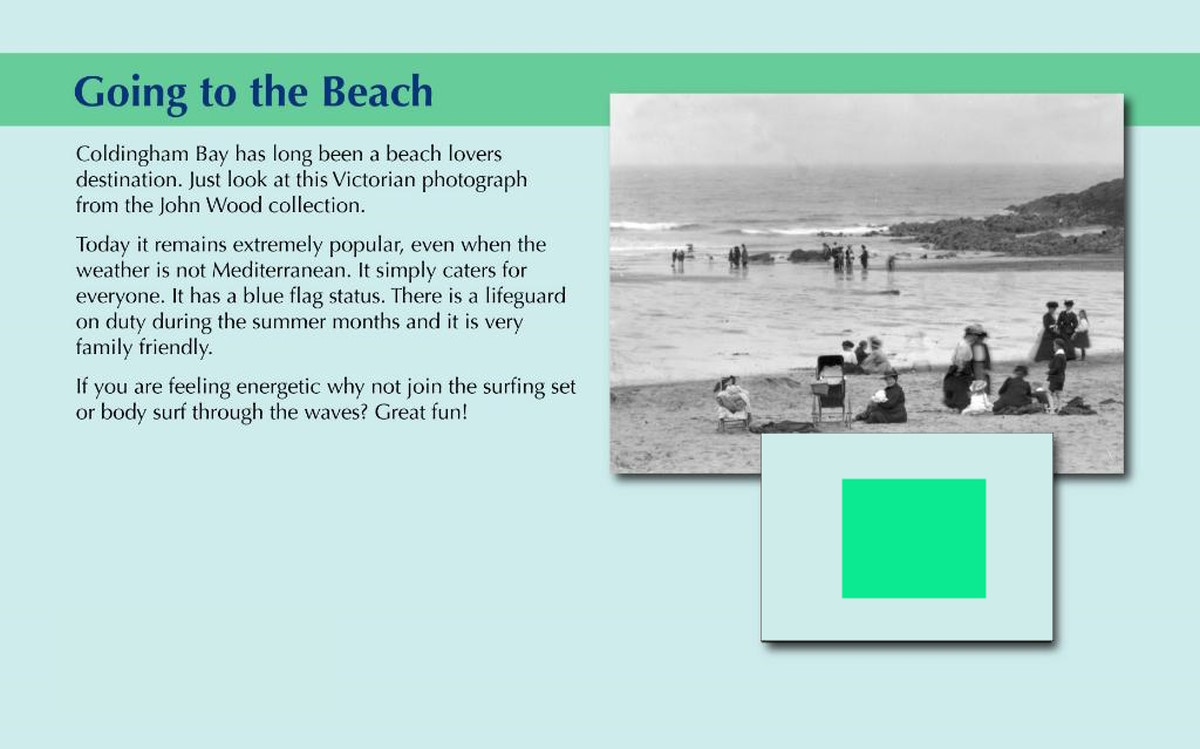 Going to the Beach

Coldingham Bay has long been a beach lovers destination. Just look at this Victorian photograph from the John Wood collection.

Today it remains extremely popular, even when the weather is not Mediterranean. It simply caters for everyone. It has a blue flag status. There is a lifeguard on duty during the summer months and it is very family friendly.

If you are feeling energetic why not join the surfing set or body surf through the waves? Great fun!